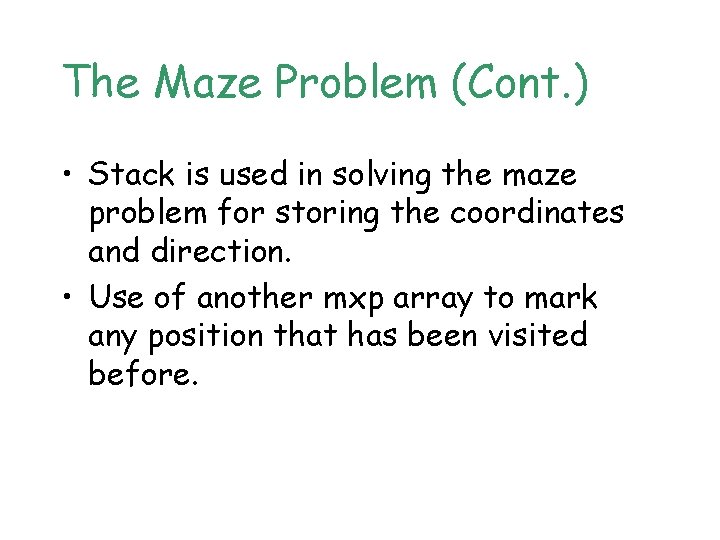 The Maze Problem (Cont.)

• Stack is used in solving the maze problem for storing the coordinates and direction.

• Use of another mxp array to mark any position that has been visited before.